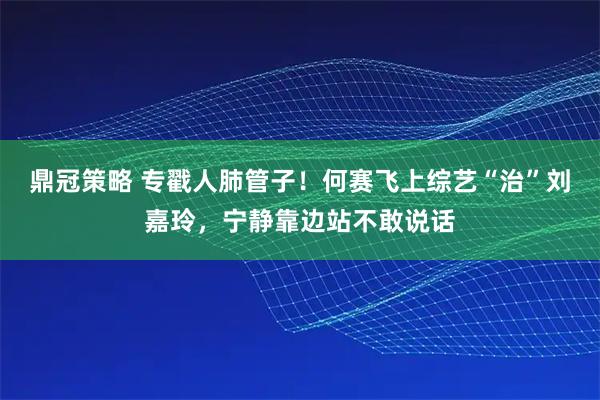 鼎冠策略 专戳人肺管子！何赛飞上综艺“治”刘嘉玲，宁静靠边站不敢说话